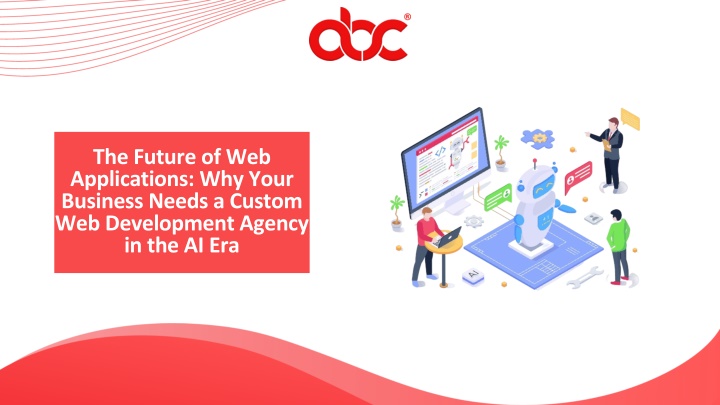 abc®

The Future of Web Applications: Why Your Business Needs a Custom Web Development Agency in the AI Era

AI